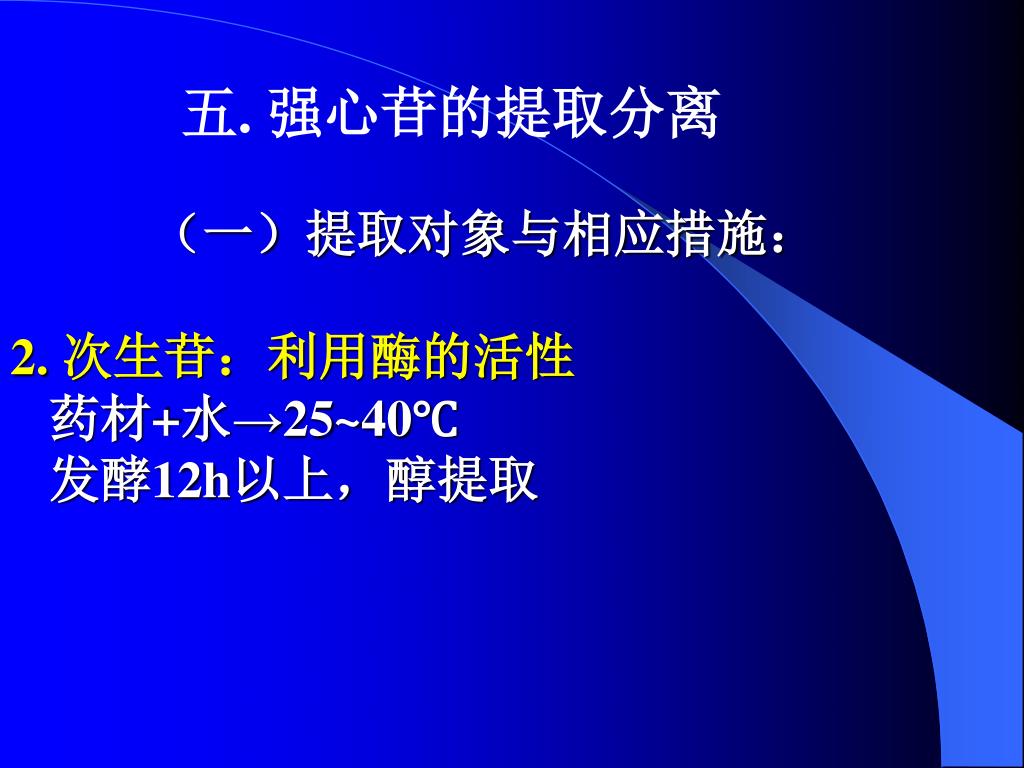 五. 强心苷的提取分离

（一）提取对象与相应措施：

2. 次生苷：利用酶的活性
药材+水→25~40℃
发酵12h以上，醇提取